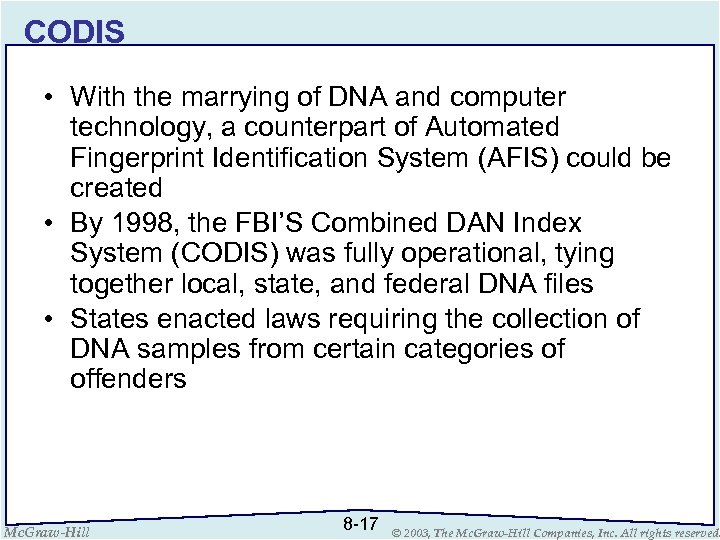 CODIS

• With the marrying of DNA and computer technology, a counterpart of Automated Fingerprint Identification System (AFIS) could be created
• By 1998, the FBI'S Combined DAN Index System (CODIS) was fully operational, tying together local, state, and federal DNA files
• States enacted laws requiring the collection of DNA samples from certain categories of offenders

McGraw-Hill
8-17
© 2003, The McGraw-Hill Companies, Inc. All rights reserved.